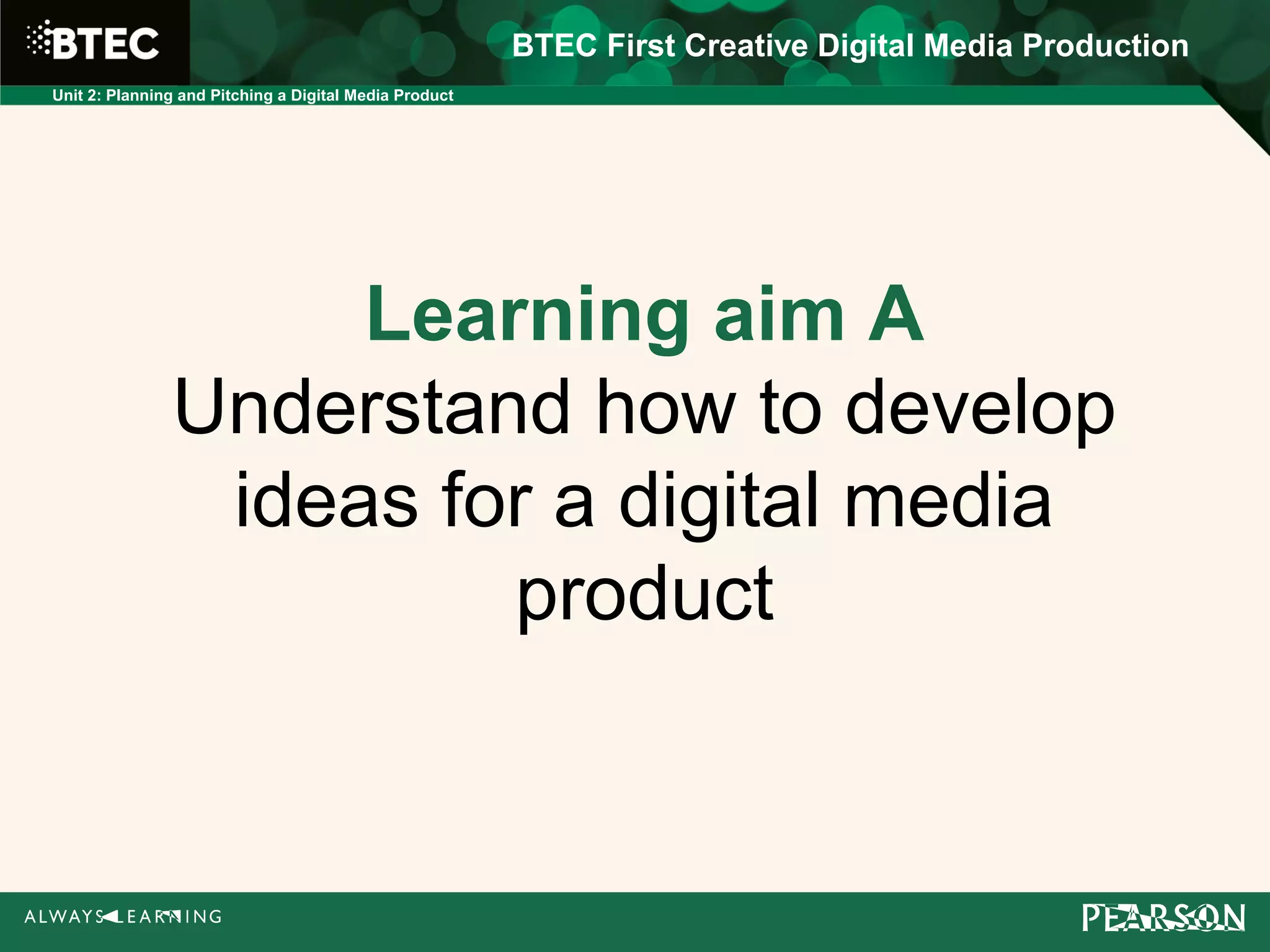 BTEC

BTEC First Creative Digital Media Production

Unit 2: Planning and Pitching a Digital Media Product

Learning aim A
Understand how to develop ideas for a digital media product

ALWAYS LEARNING

PEARSON